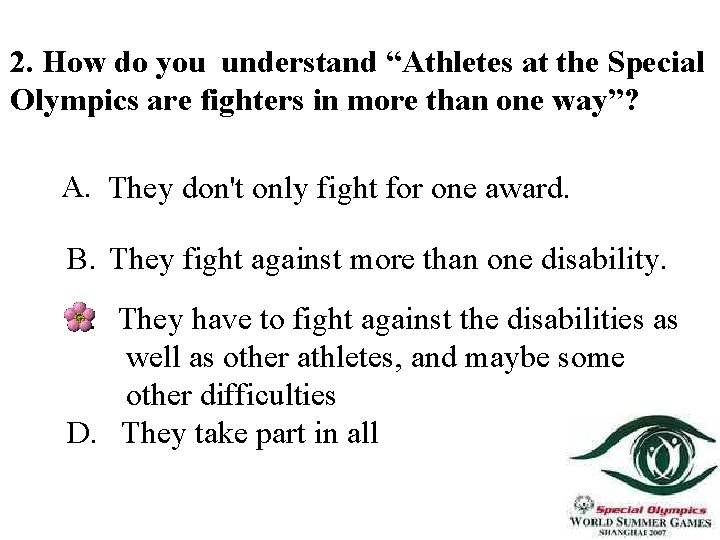 2. How do you understand “Athletes at the Special Olympics are fighters in more than one way”?

A. They don't only fight for one award.

B. They fight against more than one disability.

They have to fight against the disabilities as well as other athletes, and maybe some other difficulties

D. They take part in all

Special Olympics
WORLD SUMMER GAMES
SHANGHAI 2007